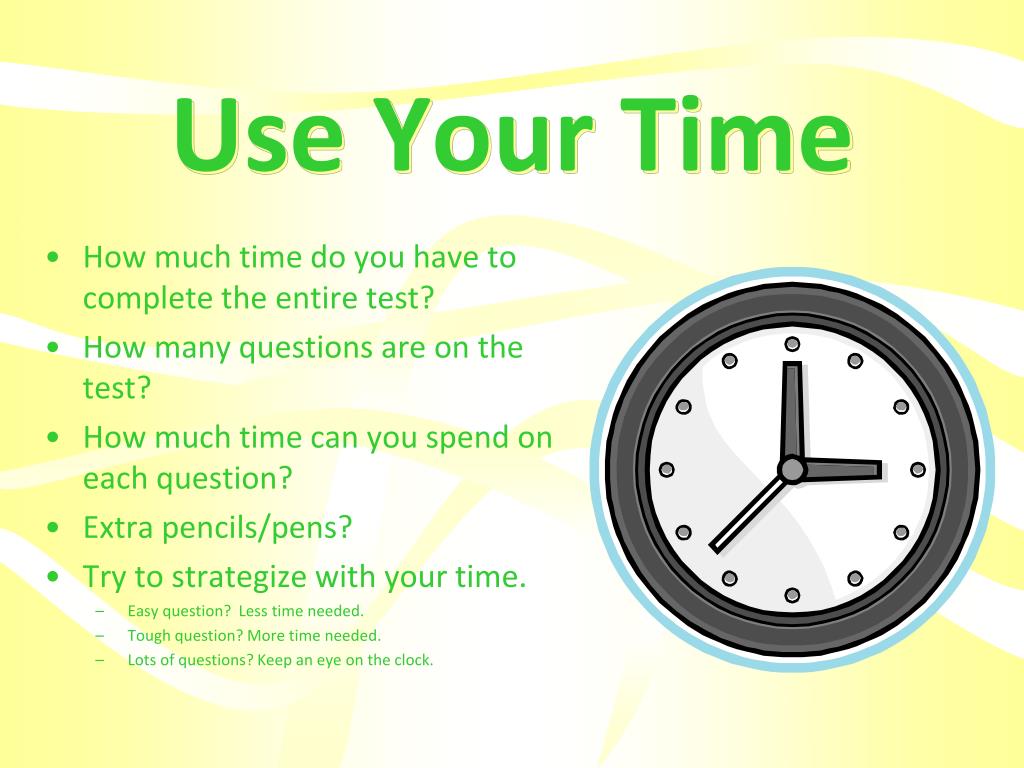 Use Your Time

• How much time do you have to complete the entire test?
• How many questions are on the test?
• How much time can you spend on each question?
• Extra pencils/pens?
• Try to strategize with your time.
– Easy question? Less time needed.
– Tough question? More time needed.
– Lots of questions? Keep an eye on the clock.